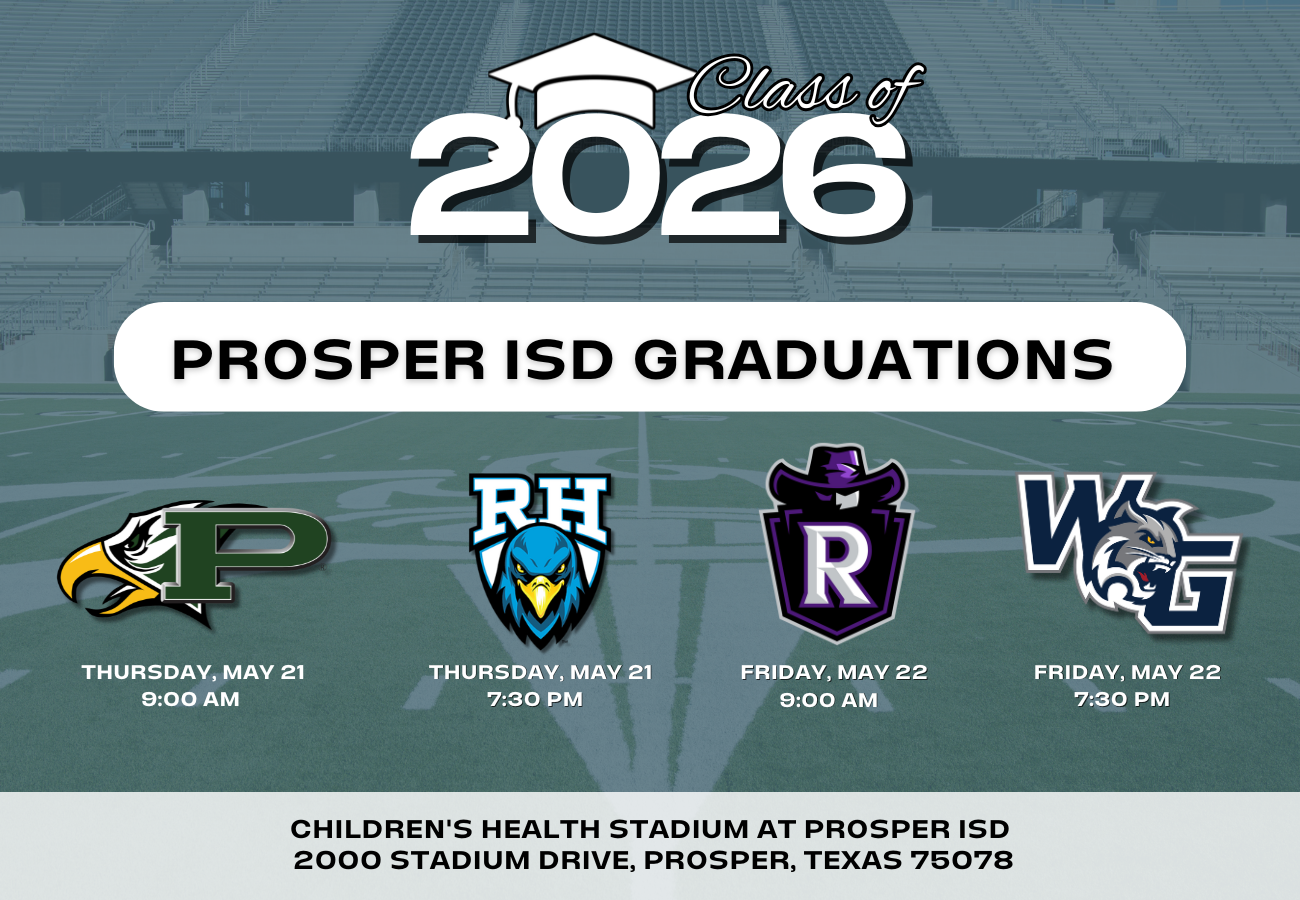 Class of
2026

PROSPER ISD GRADUATIONS

P
THURSDAY, MAY 21
9:00 AM

RH
THURSDAY, MAY 21
7:30 PM

R
FRIDAY, MAY 22
9:00 AM

WG
FRIDAY, MAY 22
7:30 PM

CHILDREN'S HEALTH STADIUM AT PROSPER ISD
2000 STADIUM DRIVE, PROSPER, TEXAS 75078